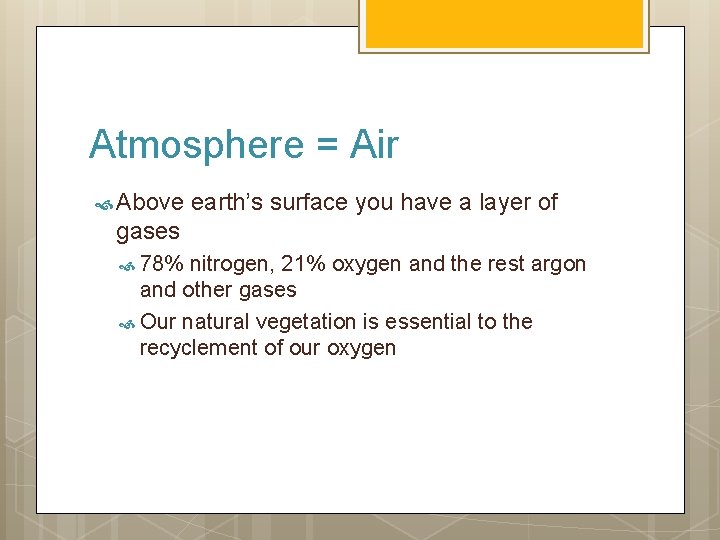 Atmosphere = Air

Above earth’s surface you have a layer of gases

78% nitrogen, 21% oxygen and the rest argon and other gases

Our natural vegetation is essential to the recyclement of our oxygen